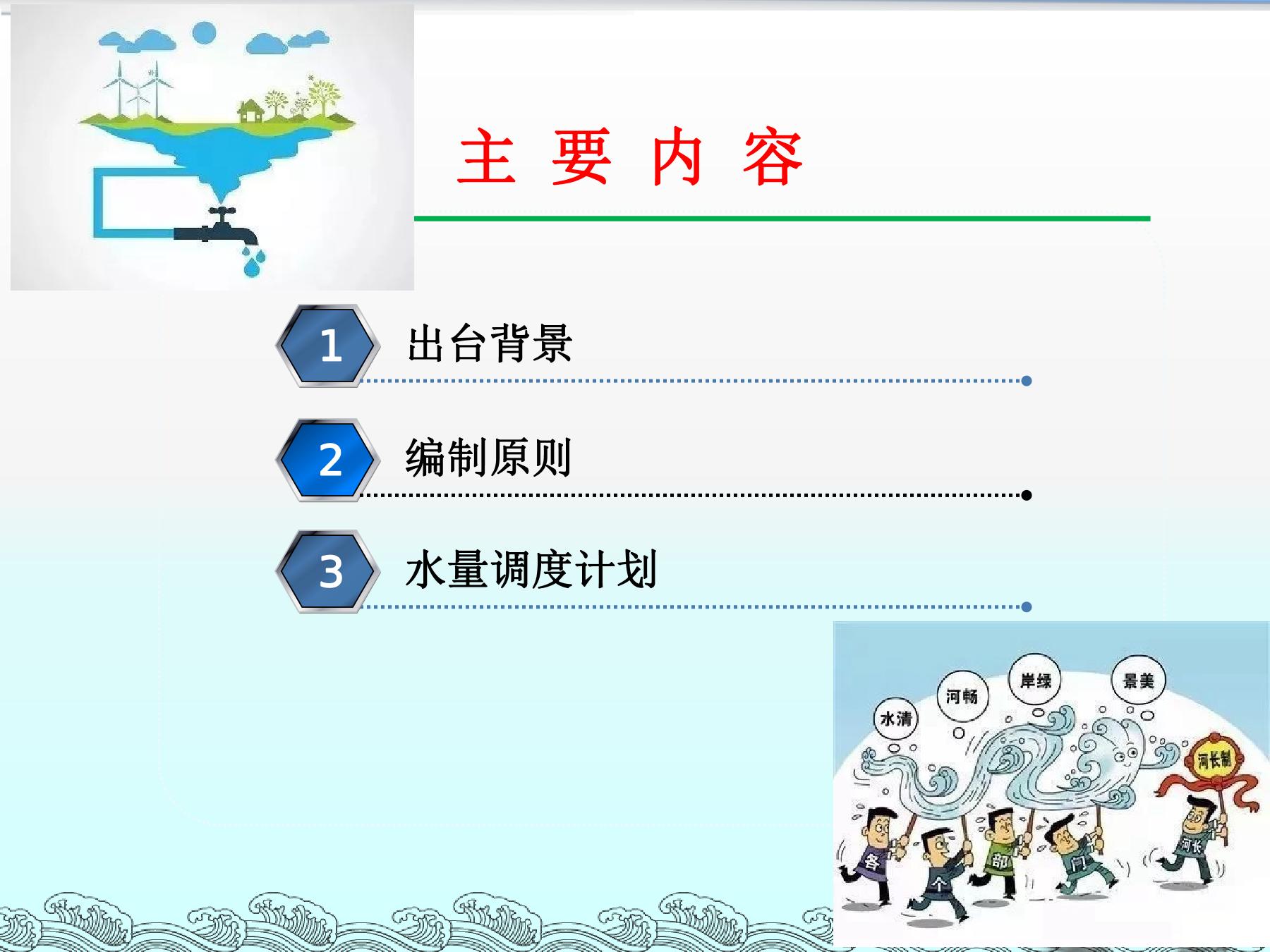 主 要 内 容

1 出台背景

2 编制原则

3 水量调度计划

水清
河畅
岸绿
景美
河长制
各
个
部
门
河长